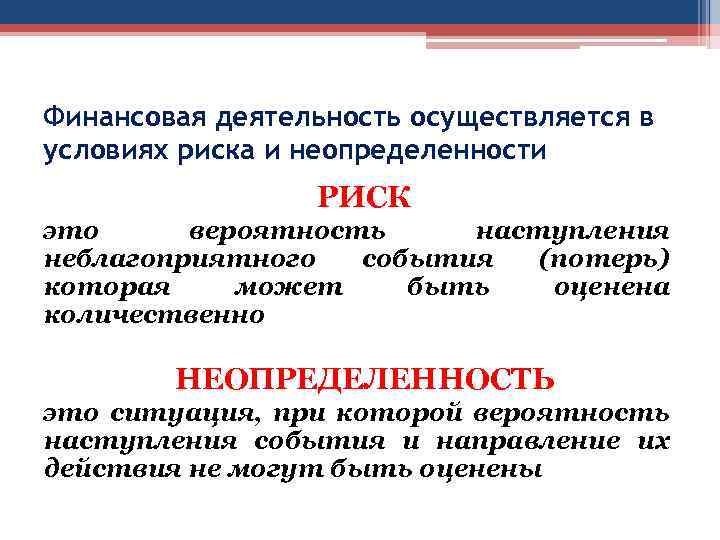 Финансовая деятельность осуществляется в условиях риска и неопределенности

РИСК

это вероятность наступления неблагоприятного события (потерь) которая может быть оценена количественно

НЕОПРЕДЕЛЕННОСТЬ

это ситуация, при которой вероятность наступления события и направление их действия не могут быть оценены